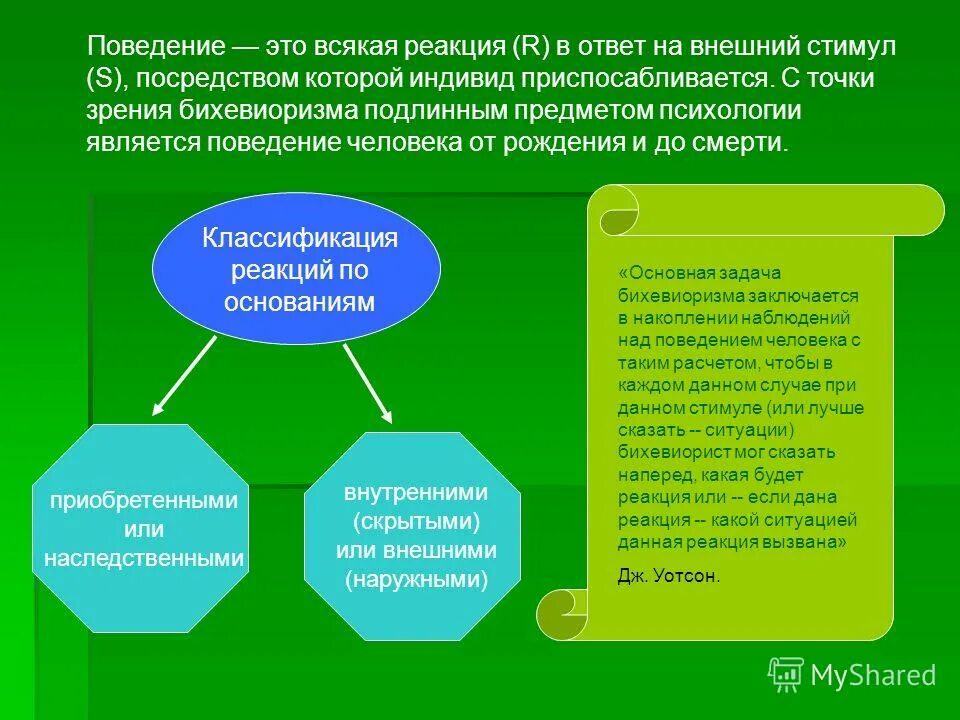 Поведение — это всякая реакция (R) в ответ на внешний стимул (S), посредством которой индивид приспосабливается. С точки зрения бихевиоризма подлинным предметом психологии является поведение человека от рождения и до смерти.

Классификация реакций по основаниям

приобретенными или наследственными

внутренними (скрытыми) или внешними (наружными)

«Основная задача бихевиоризма заключается в накоплении наблюдений над поведением человека с таким расчетом, чтобы в каждом данном случае при данном стимуле (или лучше сказать -- ситуации) бихевиорист мог сказать наперед, какая будет реакция или -- если дана реакция -- какой ситуацией данная реакция вызвана»

Дж. Уотсон.

MyShared